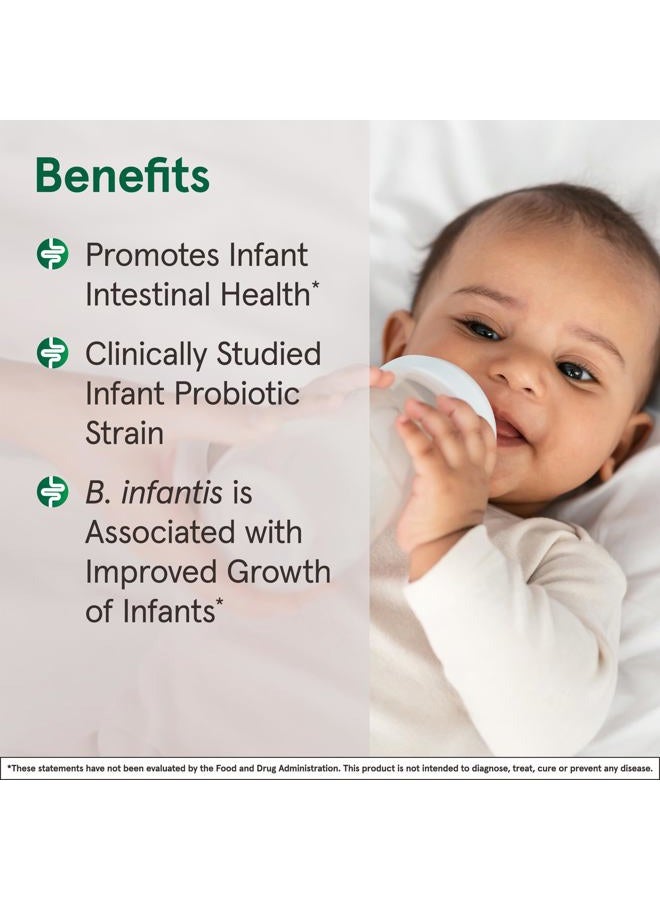 Benefits

Promotes Infant Intestinal Health*

Clinically Studied Infant Probiotic Strain

B. infantis is Associated with Improved Growth of Infants*

*These statements have not been evaluated by the Food and Drug Administration. This product is not intended to diagnose, treat, cure or prevent any disease.